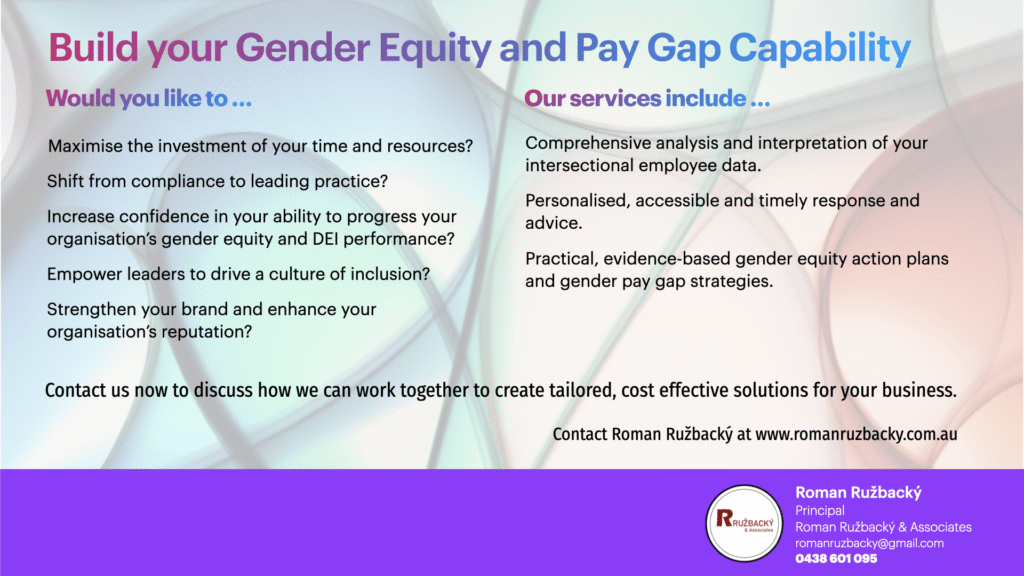 Build your Gender Equity and Pay Gap Capability

Would you like to ...

Maximise the investment of your time and resources?

Shift from compliance to leading practice?

Increase confidence in your ability to progress your organisation's gender equity and DEI performance?

Empower leaders to drive a culture of inclusion?

Strengthen your brand and enhance your organisation's reputation?

Our services include ...

Comprehensive analysis and interpretation of your intersectional employee data.

Personalised, accessible and timely response and advice.

Practical, evidence-based gender equity action plans and gender pay gap strategies.

Contact us now to discuss how we can work together to create tailored, cost effective solutions for your business.

Contact Roman Ružbacký at www.romanruzbacky.com.au

RUŽBACKÝ & Associates

Roman Ružbacký
Principal
Roman Ružbacký & Associates
romanruzbacky@gmail.com
0438 601 095